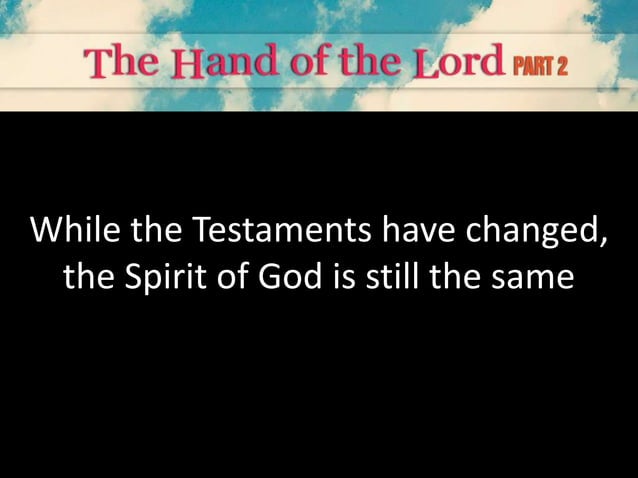 The Hand of the Lord PART 2

While the Testaments have changed, the Spirit of God is still the same